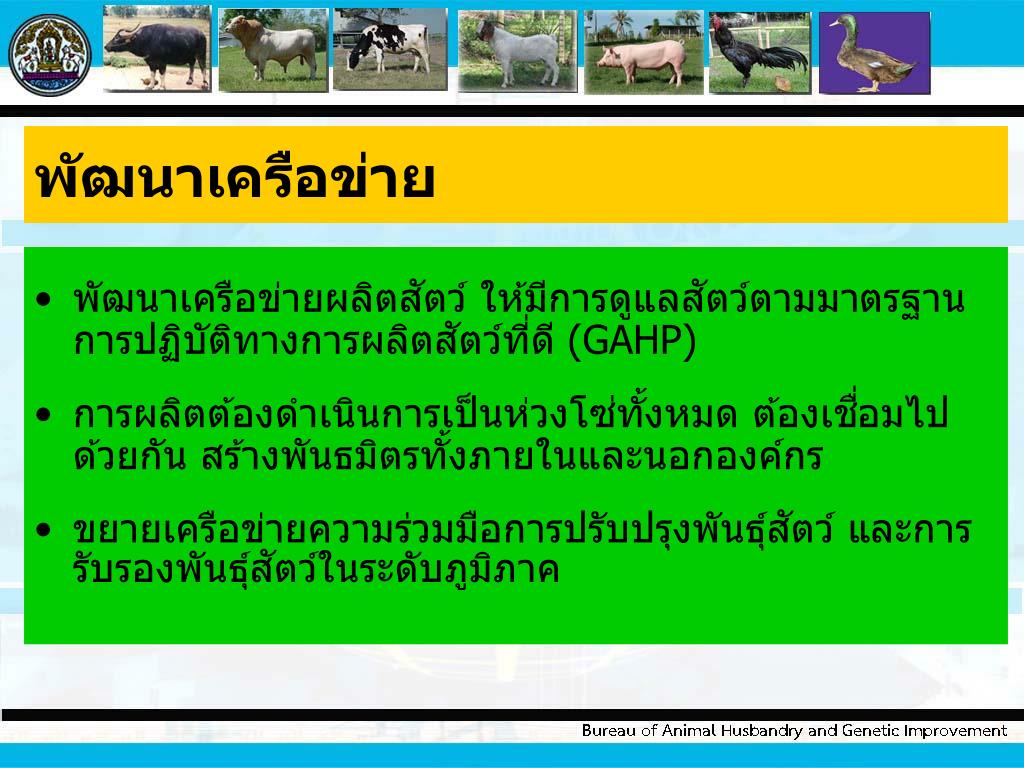 พัฒนาเครือข่าย

• พัฒนาเครือข่ายผลิตสัตว์ ให้มีการดูแลสัตว์ตามมาตรฐานการปฏิบัติทางการผลิตสัตว์ที่ดี (GAHP)

• การผลิตต้องดำเนินการเป็นห่วงโซ่ทั้งหมด ต้องเชื่อมไปด้วยกัน สร้างพันธมิตรทั้งภายในและนอกองค์กร

• ขยายเครือข่ายความร่วมมือการปรับปรุงพันธุ์สัตว์ และการรับรองพันธุ์สัตว์ในระดับภูมิภาค

Bureau of Animal Husbandry and Genetic Improvement